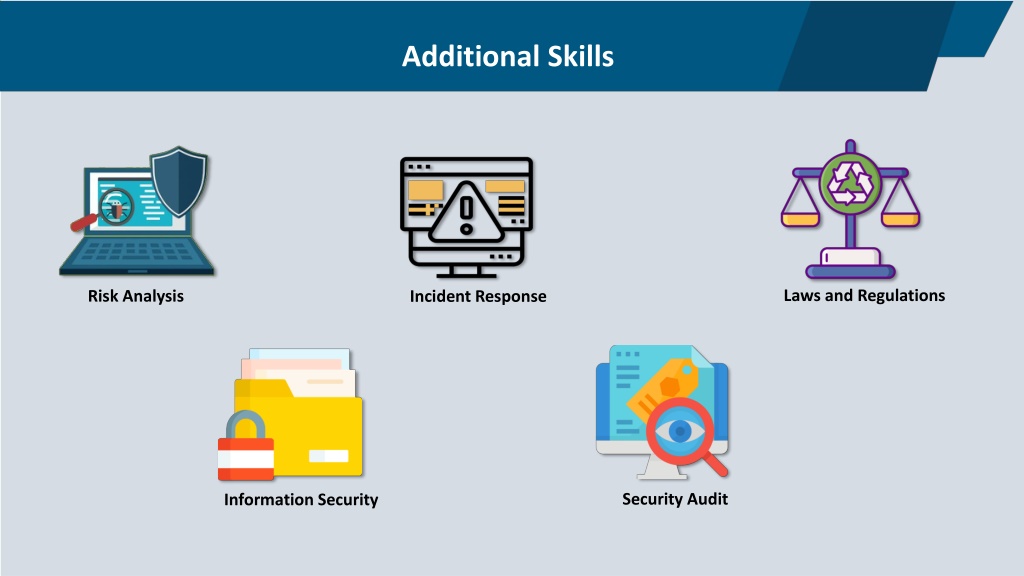 Additional Skills

Risk Analysis

Incident Response

Laws and Regulations

Information Security

Security Audit